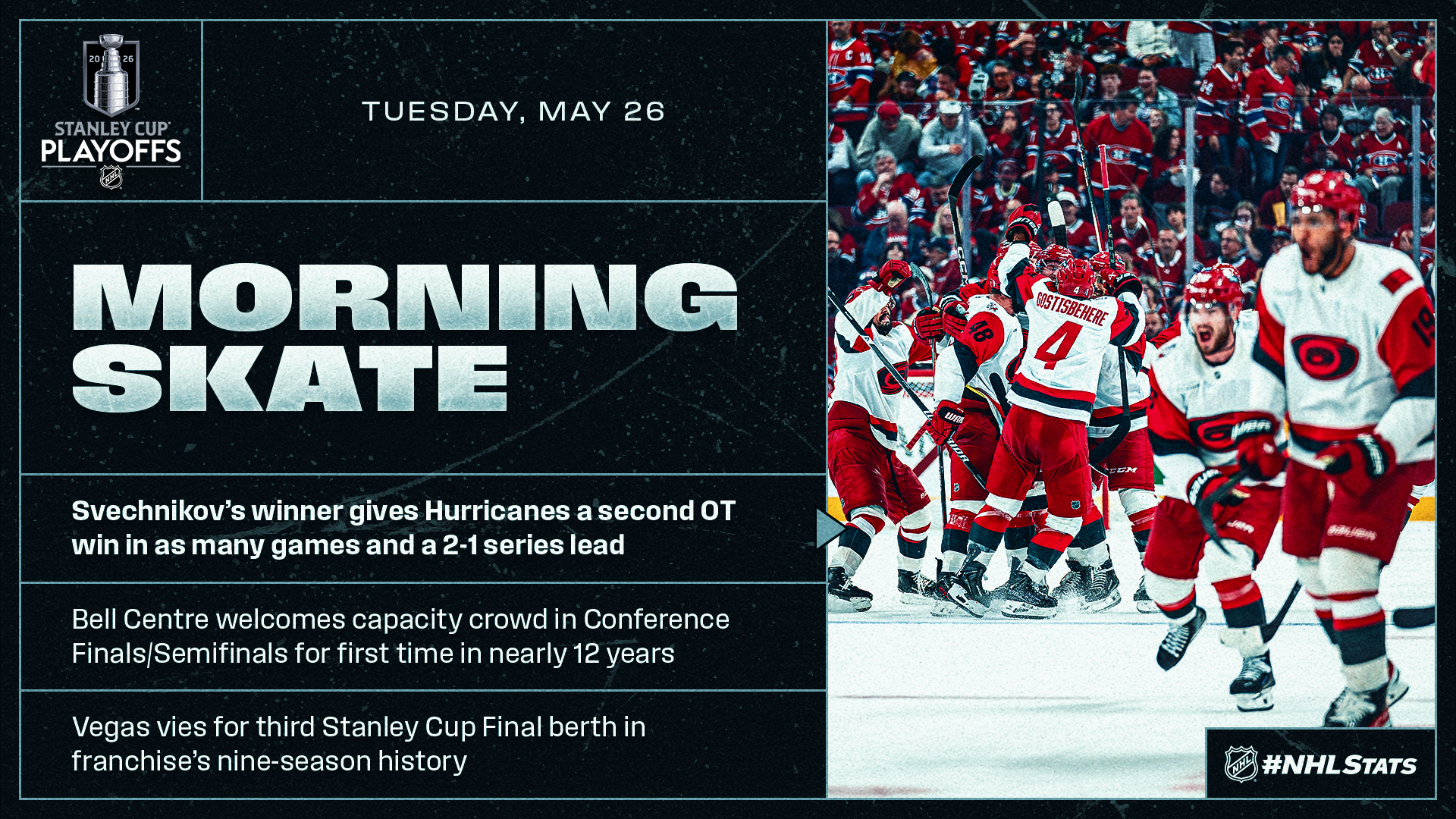 20 26
STANLEY CUP
PLAYOFFS
NHL

TUESDAY, MAY 26

MORNING SKATE

Svechnikov's winner gives Hurricanes a second OT win in as many games and a 2-1 series lead

Bell Centre welcomes capacity crowd in Conference Finals/Semifinals for first time in nearly 12 years

Vegas vies for third Stanley Cup Final berth in franchise's nine-season history

GOSTISBEHERE
4
48

NHL #NHLSTATS